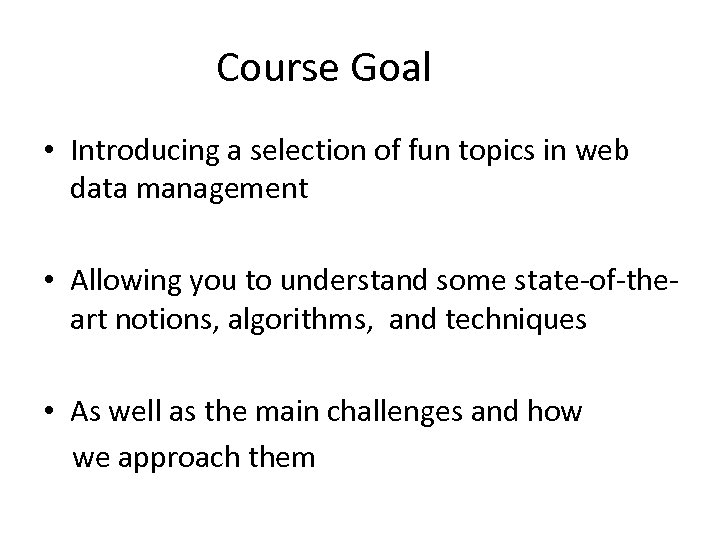 Course Goal

• Introducing a selection of fun topics in web data management

• Allowing you to understand some state-of-the-art notions, algorithms, and techniques

• As well as the main challenges and how we approach them